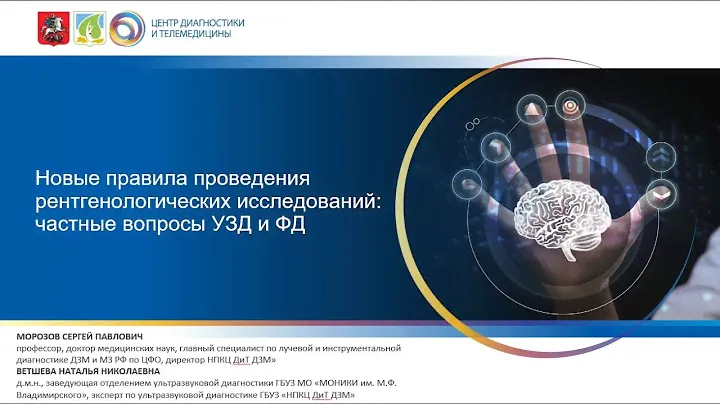 ЦЕНТР ДИАГНОСТИКИ И ТЕЛЕМЕДИЦИНЫ

Новые правила проведения рентгенологических исследований: частные вопросы УЗД и ФД

МОРОЗОВ СЕРГЕЙ ПАВЛОВИЧ
профессор, доктор медицинских наук, главный специалист по лучевой и инструментальной диагностике ДЗМ и МЗ РФ по ЦФО, директор НПКЦ ДиТ ДЗМ»
ВЕТШЕВА НАТАЛЬЯ НИКОЛАЕВНА
д.м.н., заведующая отделением ультразвуковой диагностики ГБУЗ МО «МОНИКИ им. М.Ф. Владимирского», эксперт по ультразвуковой диагностике ГБУЗ «НПКЦ ДиТ ДЗМ»